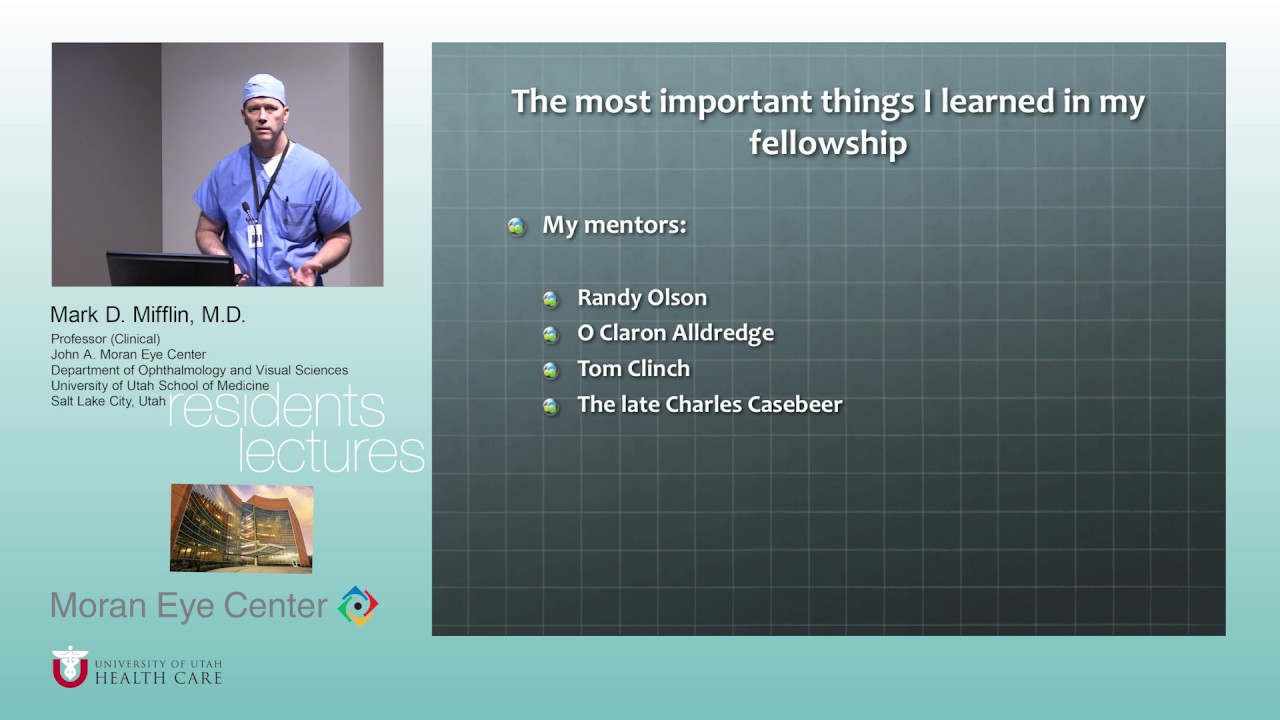 Mark D. Mifflin, M.D.
Professor (Clinical)
John A. Moran Eye Center
Department of Ophthalmology and Visual Sciences
University of Utah School of Medicine
Salt Lake City, Utah

residents
lectures

Moran Eye Center

UNIVERSITY OF UTAH
HEALTH CARE

The most important things I learned in my fellowship

My mentors:

Randy Olson
O Claron Alldredge
Tom Clinch
The late Charles Casebeer